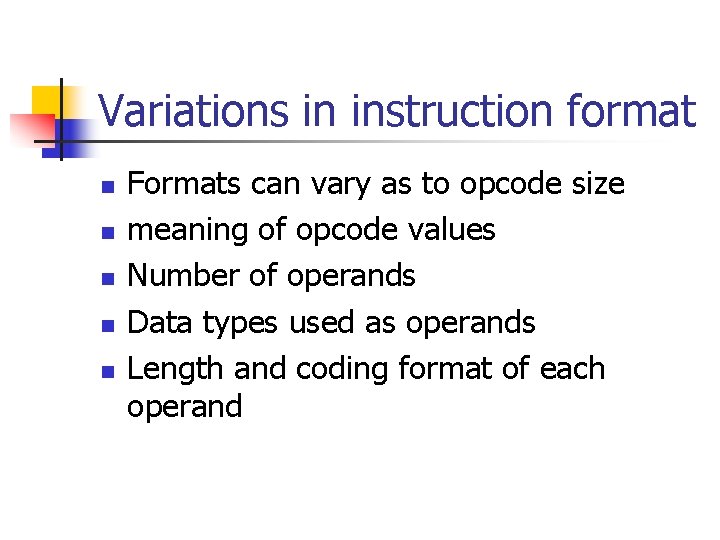 Variations in instruction format

- Formats can vary as to opcode size
- meaning of opcode values
- Number of operands
- Data types used as operands
- Length and coding format of each operand